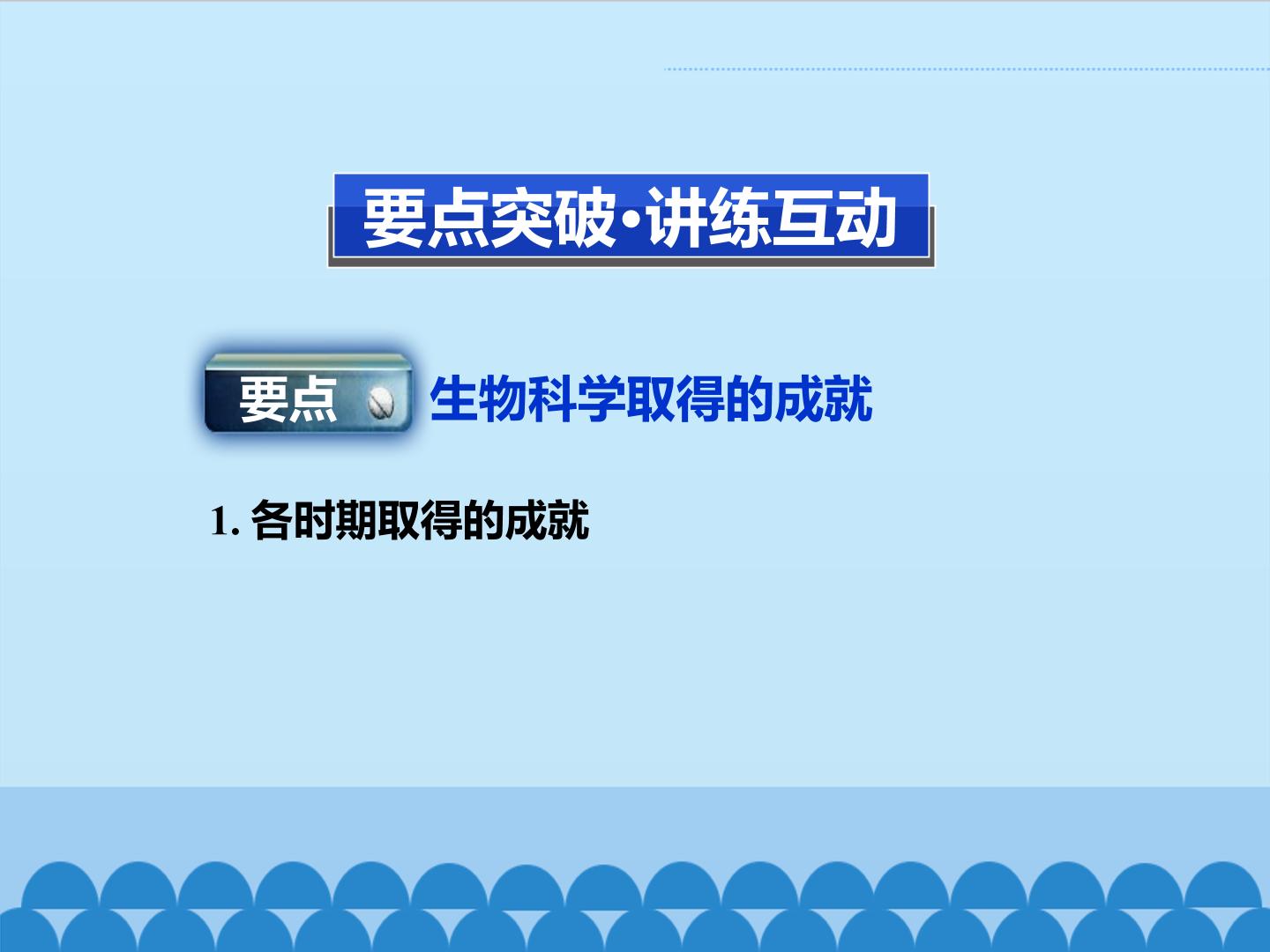 要点突破·讲练互动

要点 生物科学取得的成就

1. 各时期取得的成就